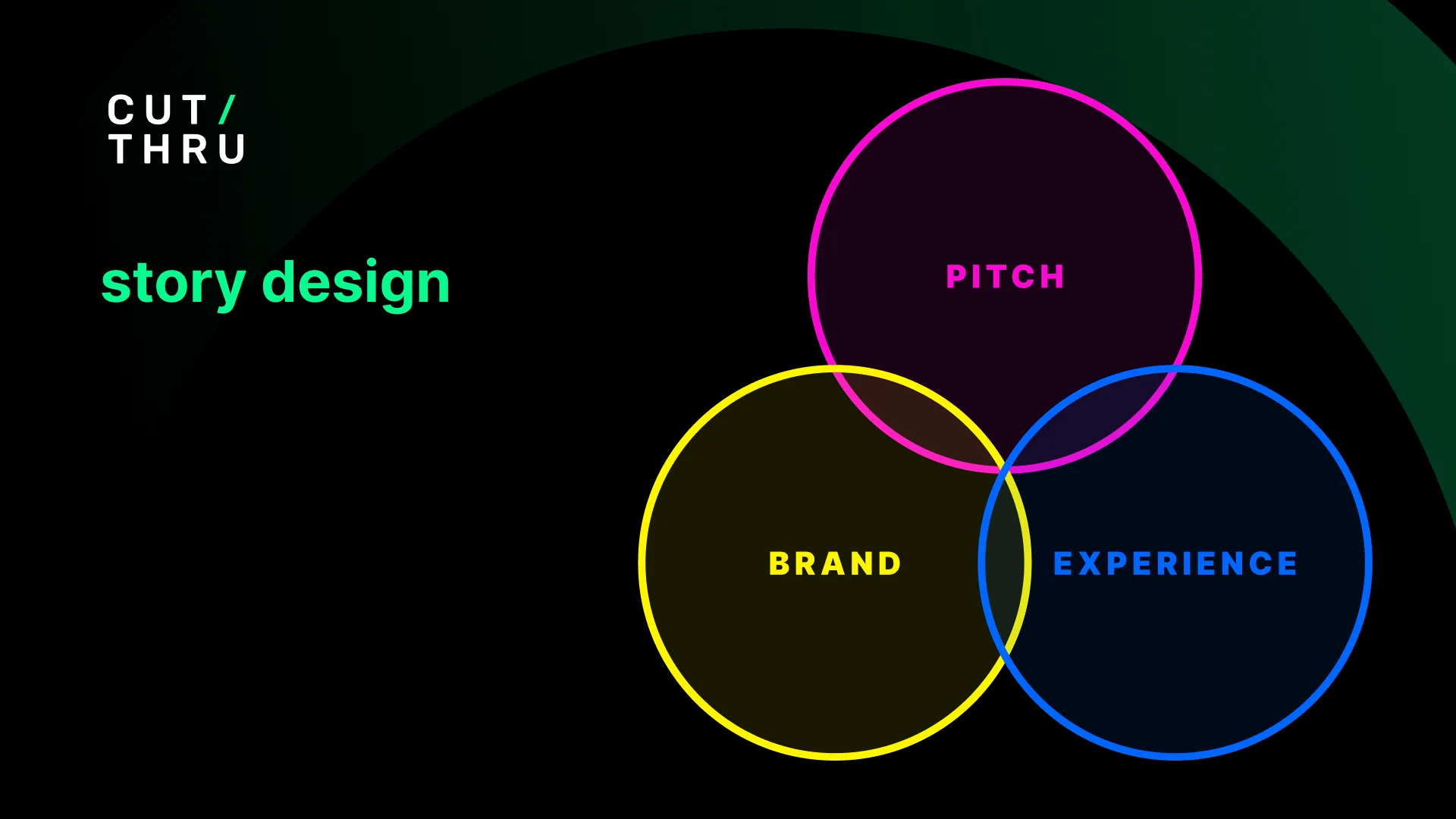 CUT/
THRU

story design

PITCH

BRAND

EXPERIENCE